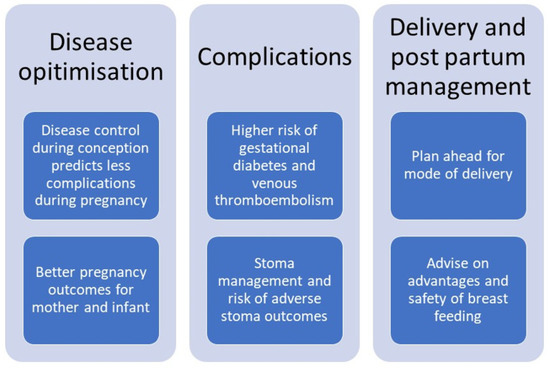 Disease opitimisation

Disease control during conception predicts less complications during pregnancy

Better pregnancy outcomes for mother and infant

Complications

Higher risk of gestational diabetes and venous thromboembolism

Stoma management and risk of adverse stoma outcomes

Delivery and post partum management

Plan ahead for mode of delivery

Advise on advantages and safety of breast feeding